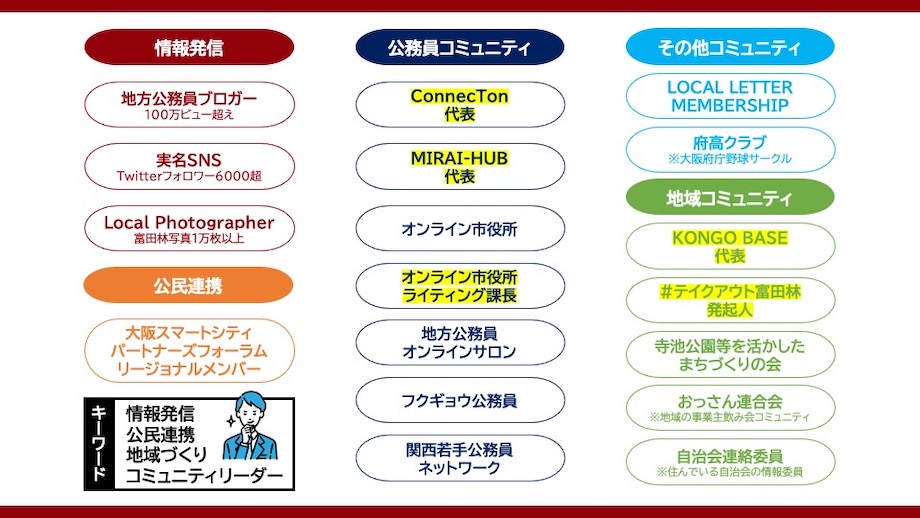 情報発信

地方公務員ブロガー
100万ビュー超え

実名SNS
Twitterフォロワー6000超

Local Photographer
富田林写真1万枚以上

公民連携

大阪スマートシティ
パートナーズフォーラム
リージョナルメンバー

キーワード
情報発信
公民連携
地域づくり
コミュニティリーダー

公務員コミュニティ

ConnecTon
代表

MIRAI-HUB
代表

オンライン市役所

オンライン市役所
ライティング課長

地方公務員
オンラインサロン

フクギョウ公務員

関西若手公務員
ネットワーク

その他コミュニティ

LOCAL LETTER
MEMBERSHIP

府高クラブ
※大阪府庁野球サークル

地域コミュニティ

KONGO BASE
代表

#テイクアウト富田林
発起人

寺池公園等を活かした
まちづくりの会

おっさん連合会
※地域の事業主飲み会コミュニティ

自治会連絡委員
※住んでいる自治会の情報委員